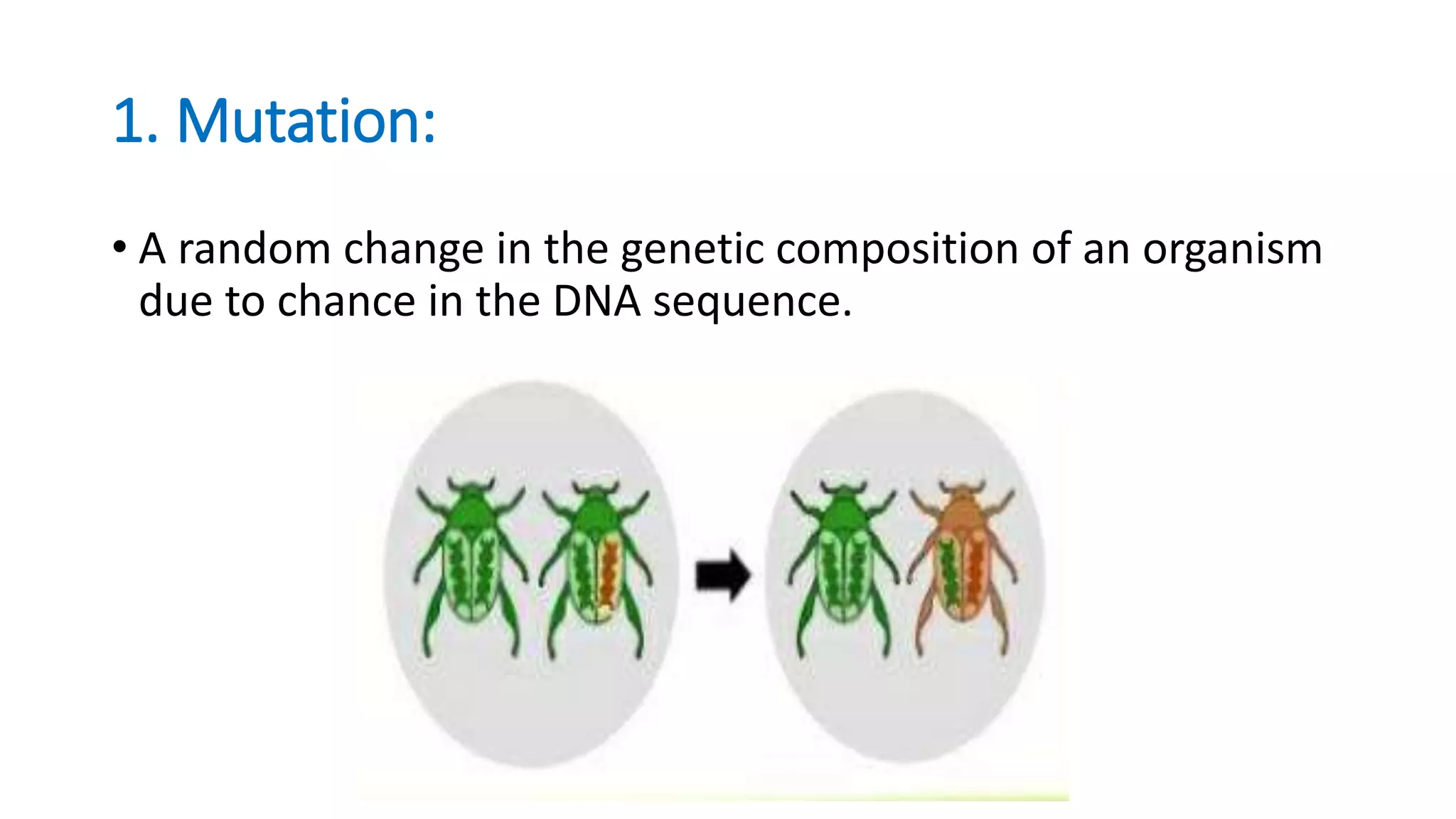 1. Mutation:

• A random change in the genetic composition of an organism due to chance in the DNA sequence.